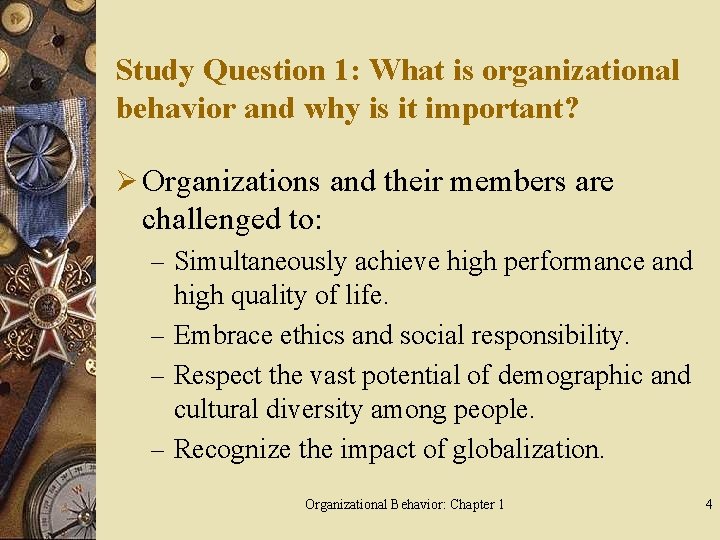 Study Question 1: What is organizational behavior and why is it important?

➢ Organizations and their members are challenged to:

– Simultaneously achieve high performance and high quality of life.

– Embrace ethics and social responsibility.

– Respect the vast potential of demographic and cultural diversity among people.

– Recognize the impact of globalization.

Organizational Behavior: Chapter 1

4